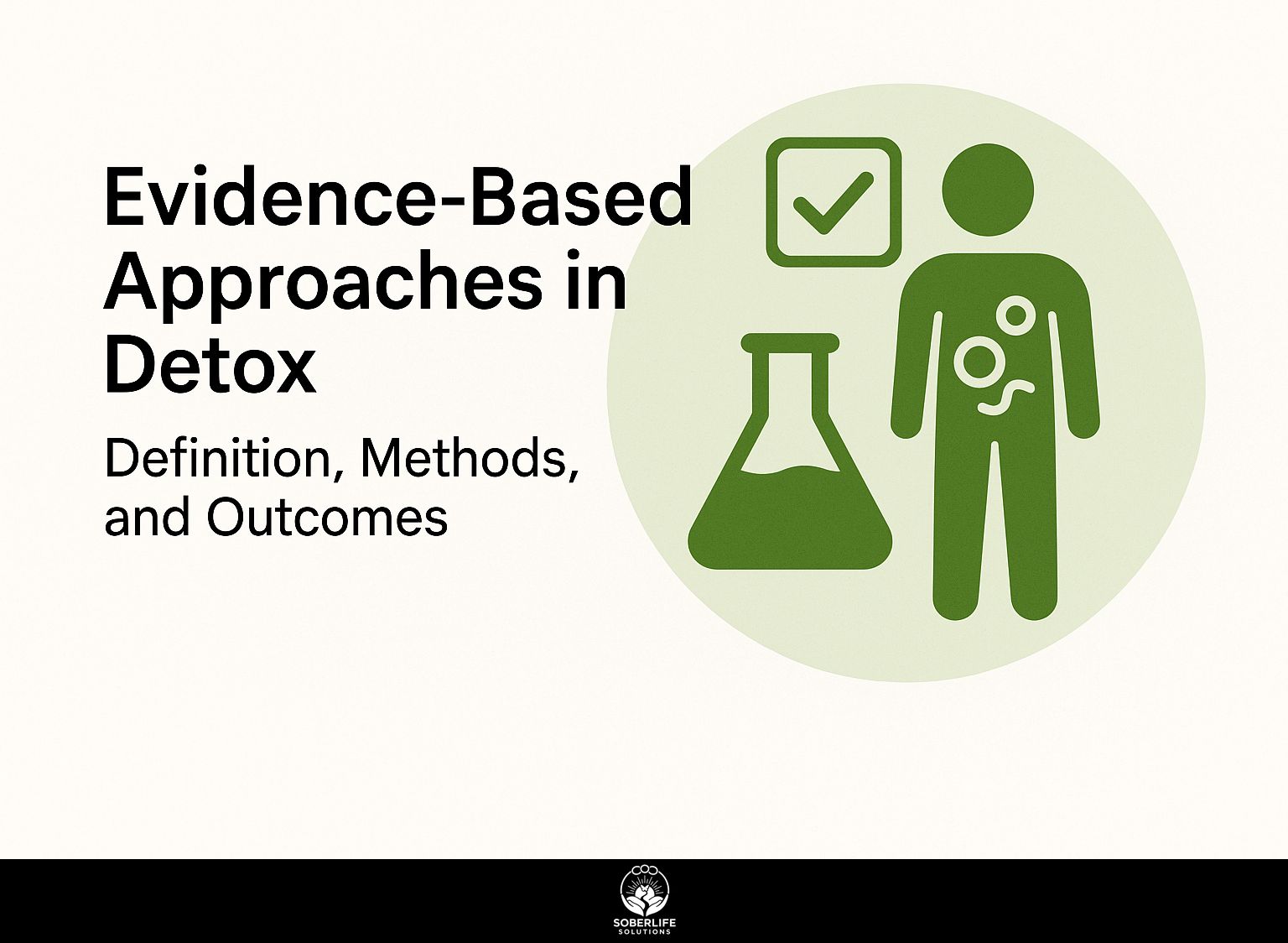 Evidence-Based Approaches in Detox

Definition, Methods, and Outcomes

SOBERLIFE
SOLUTIONS